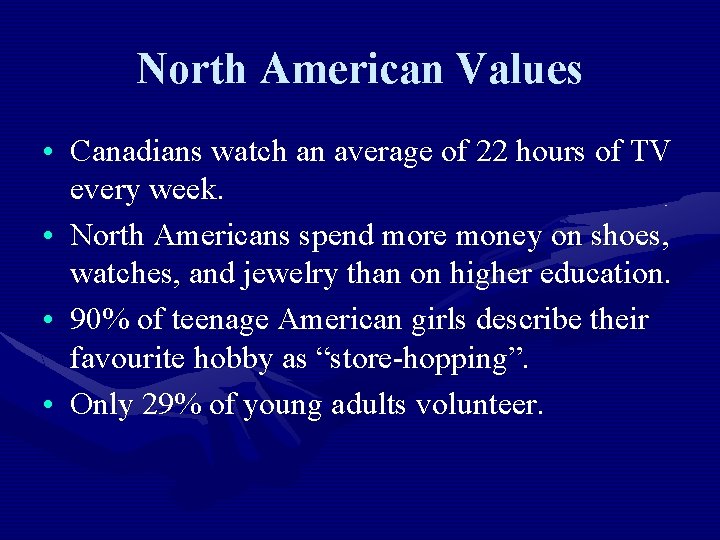 North American Values

• Canadians watch an average of 22 hours of TV every week.
• North Americans spend more money on shoes, watches, and jewelry than on higher education.
• 90% of teenage American girls describe their favourite hobby as “store-hopping”.
• Only 29% of young adults volunteer.